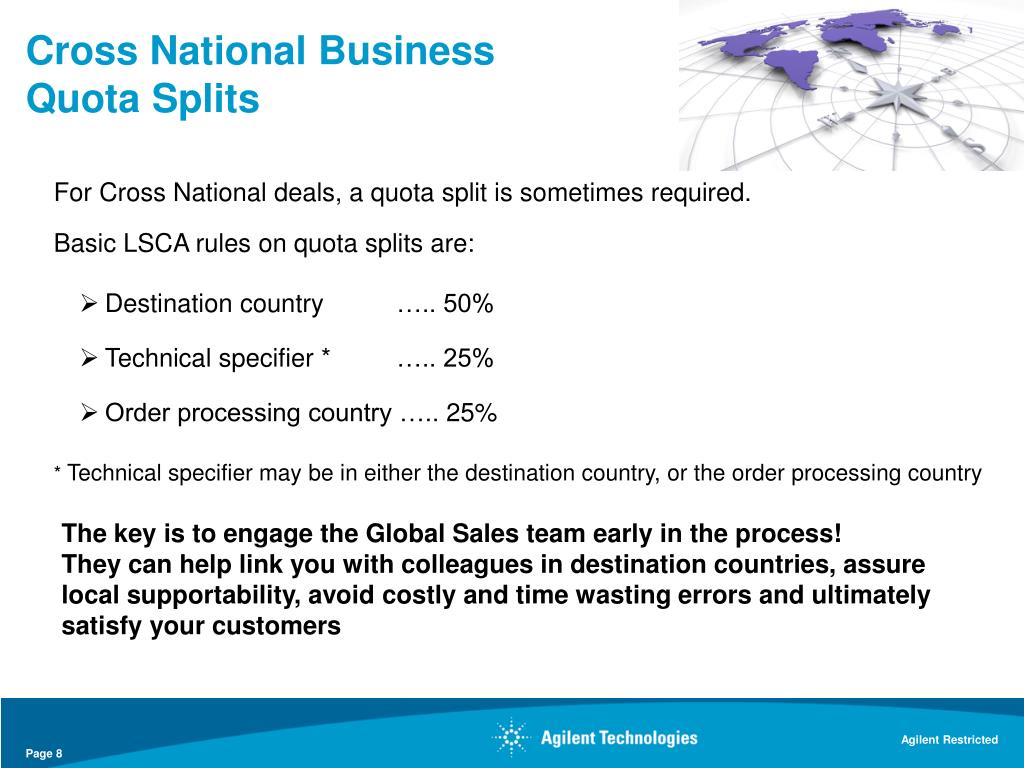 Cross National Business Quota Splits

For Cross National deals, a quota split is sometimes required.

Basic LSCA rules on quota splits are:

➢ Destination country ….. 50%

➢ Technical specifier * ….. 25%

➢ Order processing country ….. 25%

* Technical specifier may be in either the destination country, or the order processing country

The key is to engage the Global Sales team early in the process!
They can help link you with colleagues in destination countries, assure local supportability, avoid costly and time wasting errors and ultimately satisfy your customers

Page 8

Agilent Technologies

Agilent Restricted